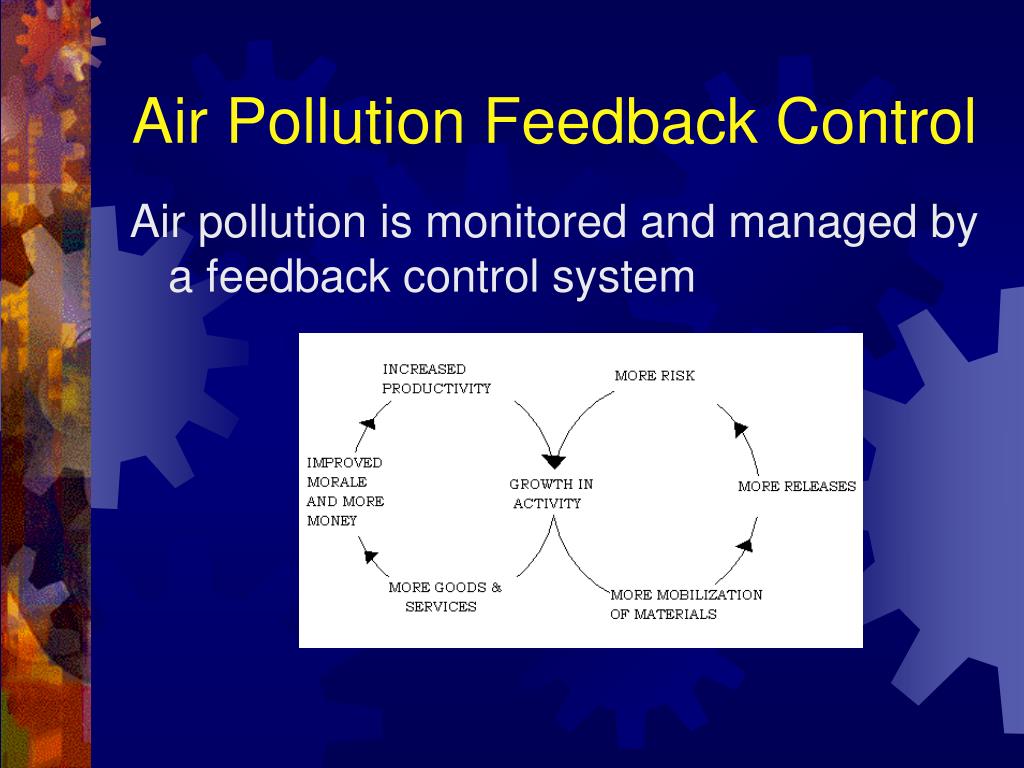 Air Pollution Feedback Control

Air pollution is monitored and managed by a feedback control system

INCREASED PRODUCTIVITY

MORE RISK

IMPROVED MORALE AND MORE MONEY

GROWTH IN ACTIVITY

MORE RELEASES

MORE GOODS & SERVICES

MORE MOBILIZATION OF MATERIALS